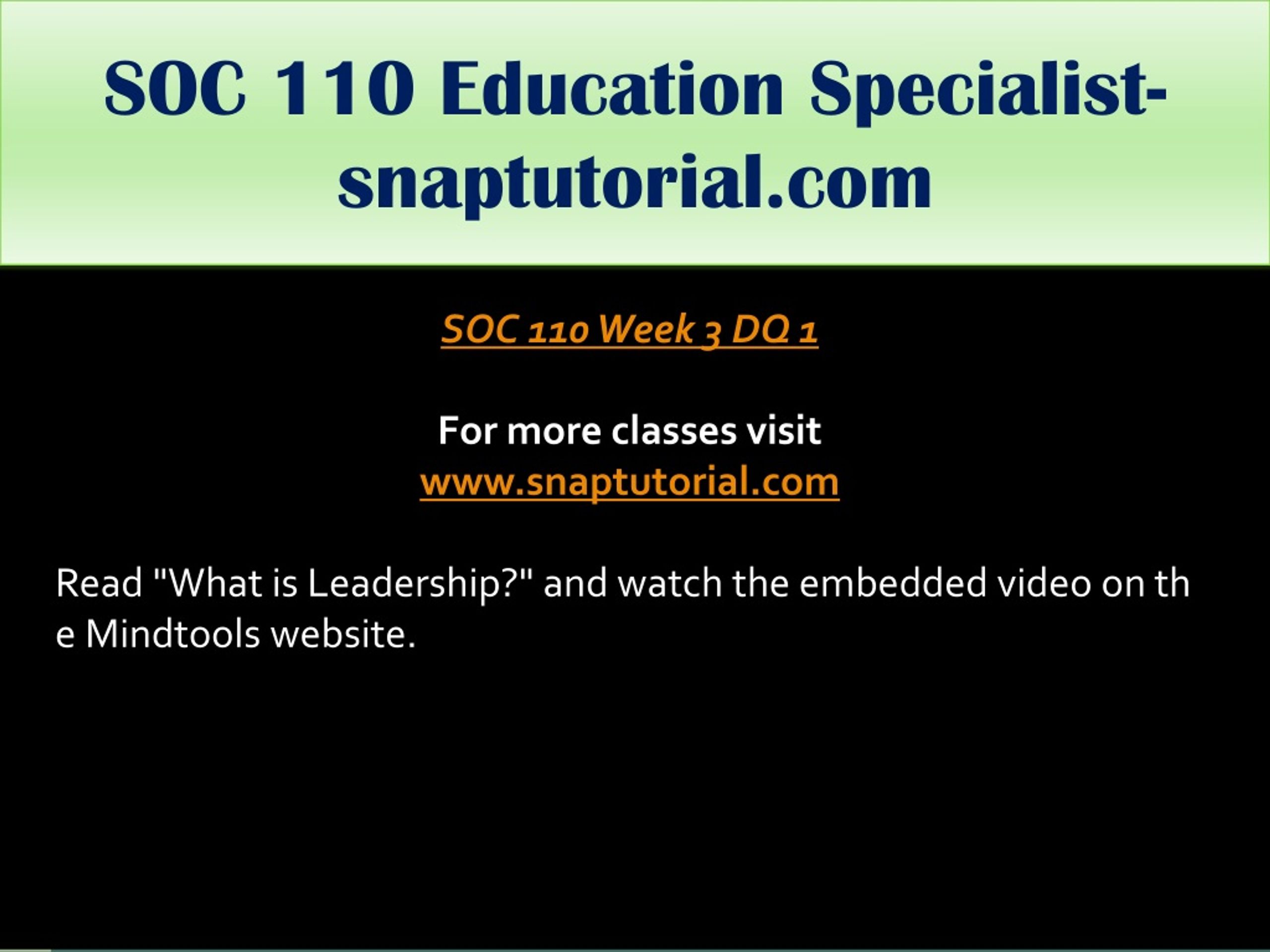 SOC 110 Education Specialist-snaptutorial.com

SOC 110 Week 3 DQ 1

For more classes visit
www.snaptutorial.com

Read "What is Leadership?" and watch the embedded video on th e Mindtools website.